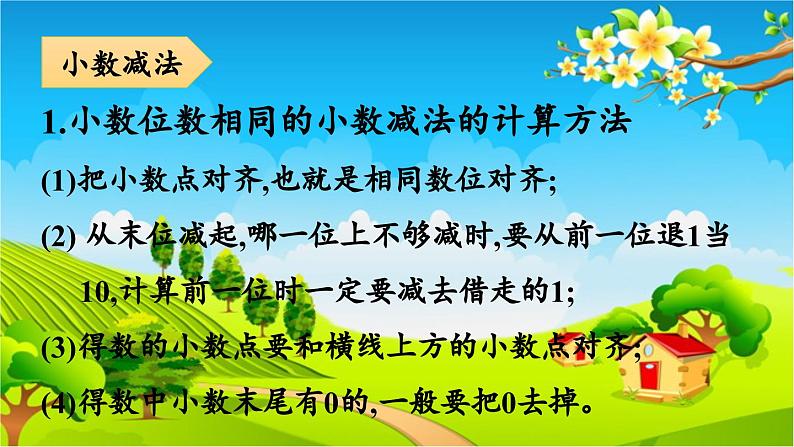 小数减法

1.小数位数相同的小数减法的计算方法

(1)把小数点对齐,也就是相同数位对齐;

(2) 从末位减起,哪一位上不够减时,要从前一位退1当10,计算前一位时一定要减去借走的1;

(3)得数的小数点要和横线上方的小数点对齐;

(4)得数中小数末尾有0的,一般要把0去掉。